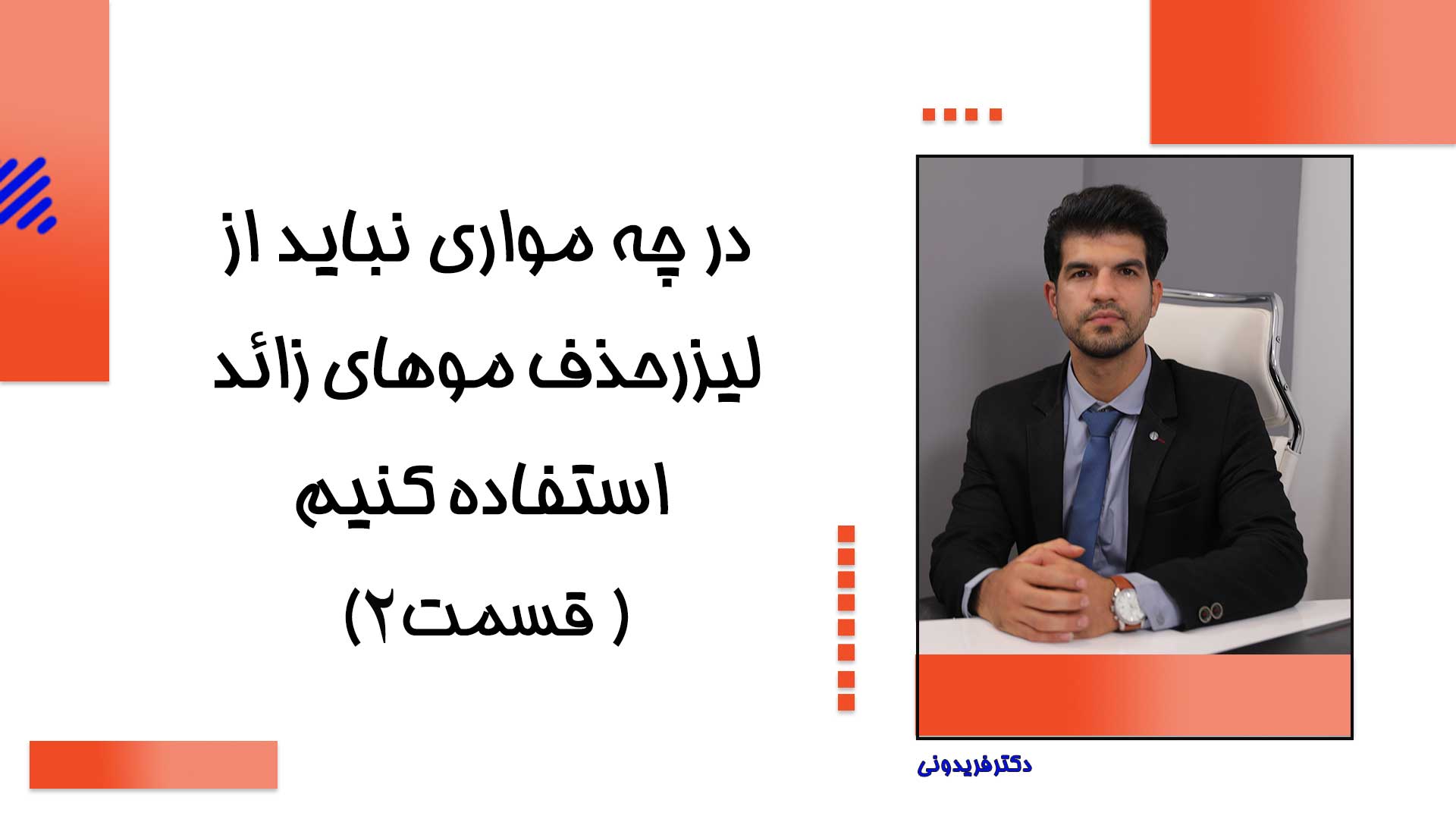 در چه مواری نباید از لیزرحذف موهای زائد استفاده کنیم

( قسمت۲)

دکترفریدونی